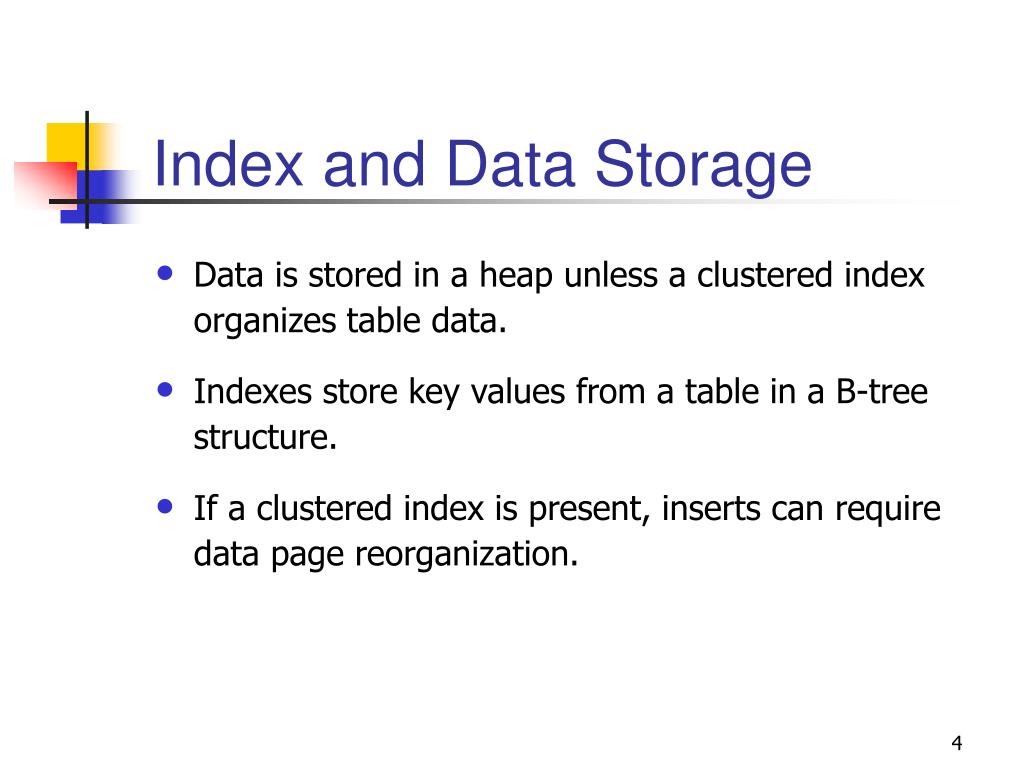 Index and Data Storage

- Data is stored in a heap unless a clustered index organizes table data.
- Indexes store key values from a table in a B-tree structure.
- If a clustered index is present, inserts can require data page reorganization.

4